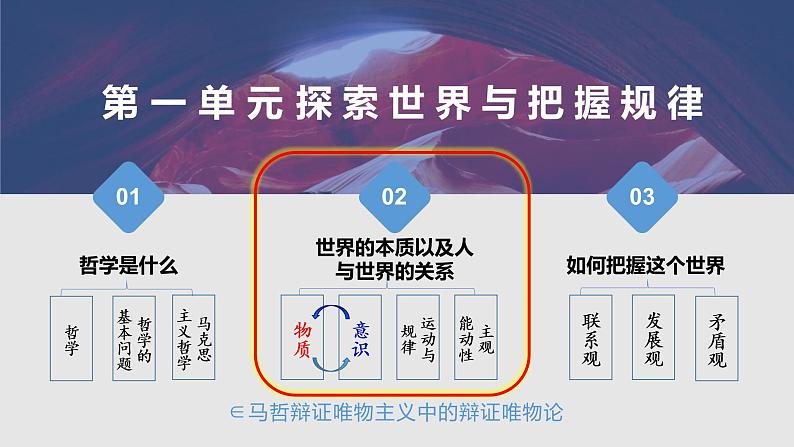 第一单元探索世界与把握规律

01

哲学是什么

哲学

哲学的基本问题

马克思主义哲学

02

世界的本质以及人与世界的关系

物质

意识

运动与规律

主观能动性

03

如何把握这个世界

联系观

发展观

矛盾观

∈马哲辩证唯物主义中的辩证唯物论